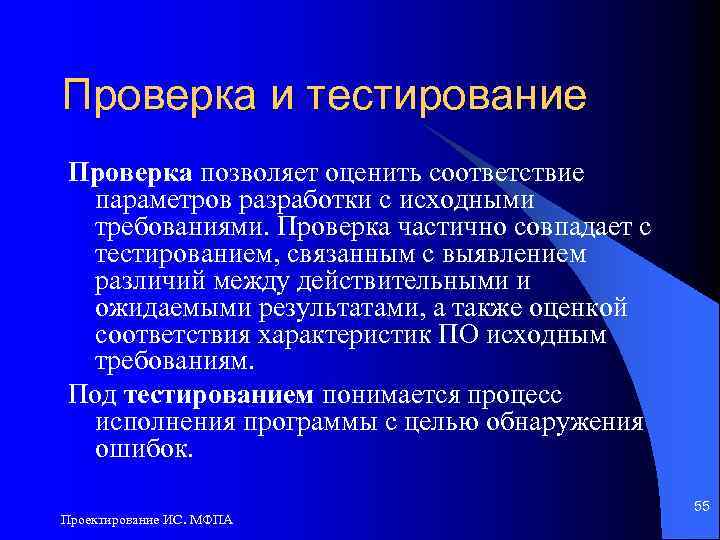 Проверка и тестирование

Проверка позволяет оценить соответствие параметров разработки с исходными требованиями. Проверка частично совпадает с тестированием, связанным с выявлением различий между действительными и ожидаемыми результатами, а также оценкой соответствия характеристик ПО исходным требованиям.

Под тестированием понимается процесс исполнения программы с целью обнаружения ошибок.

Проектирование ИС. МФПА

55